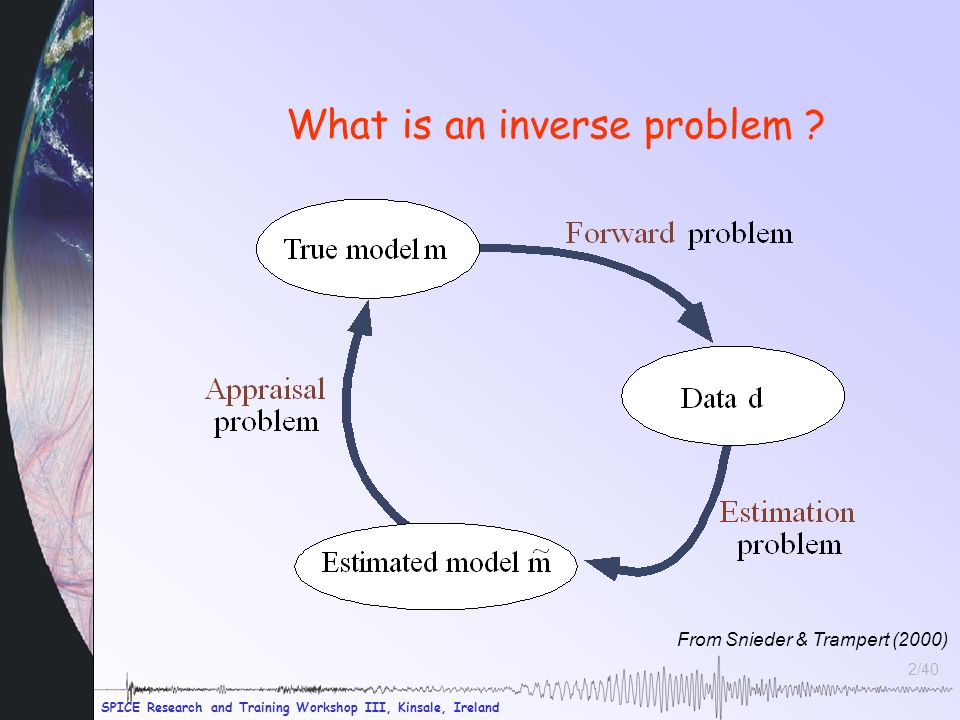 What is an inverse problem ?

True model m

Forward problem

Data d

Estimation problem

Estimated model $\tilde{m}$

Appraisal problem

From Snieder & Trampert (2000)

2/40

SPICE Research and Training Workshop III, Kinsale, Ireland